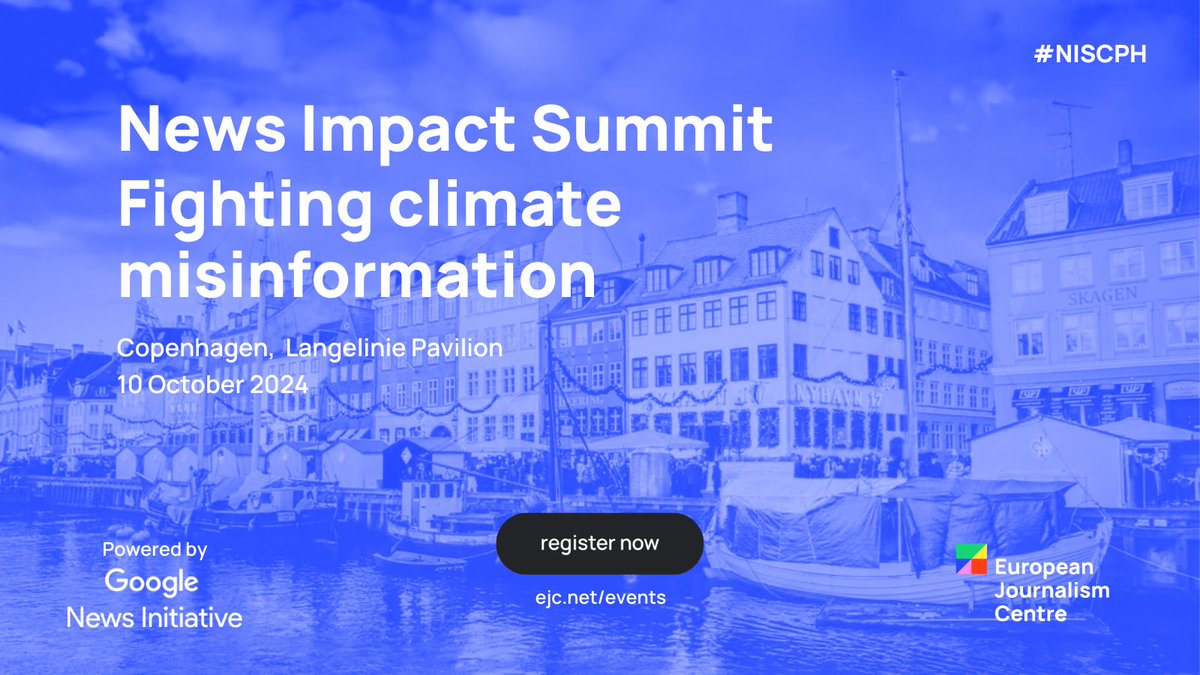 #NISCPH

News Impact Summit
Fighting climate misinformation

Copenhagen, Langelinie Pavilion
10 October 2024

SKAGEN

NYHAVN 17

Powered by
Google
News Initiative

register now

ejc.net/events

European
Journalism
Centre